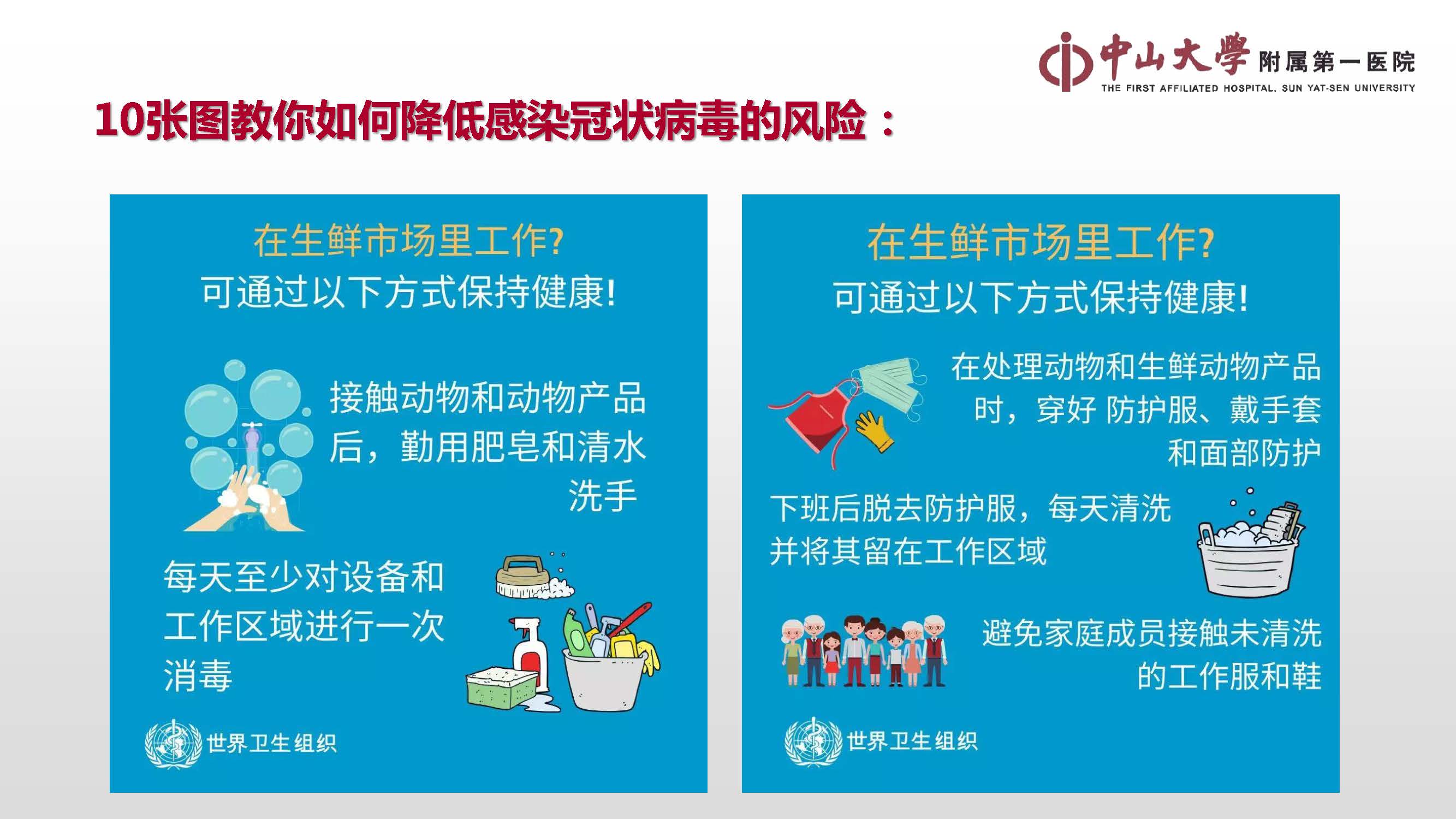 中山大學 附属第一医院
THE FIRST AFFILIATED HOSPITAL, SUN YAT-SEN UNIVERSITY

10张图教你如何降低感染冠状病毒的风险：

在生鲜市场里工作?
可通过以下方式保持健康!

接触动物和动物产品后，勤用肥皂和清水洗手

每天至少对设备和工作区域进行一次消毒

世界卫生组织

在生鲜市场里工作?
可通过以下方式保持健康!

在处理动物和生鲜动物产品时，穿好 防护服、戴手套和面部防护

下班后脱去防护服，每天清洗并将其留在工作区域

避免家庭成员接触未清洗的工作服和鞋

世界卫生组织